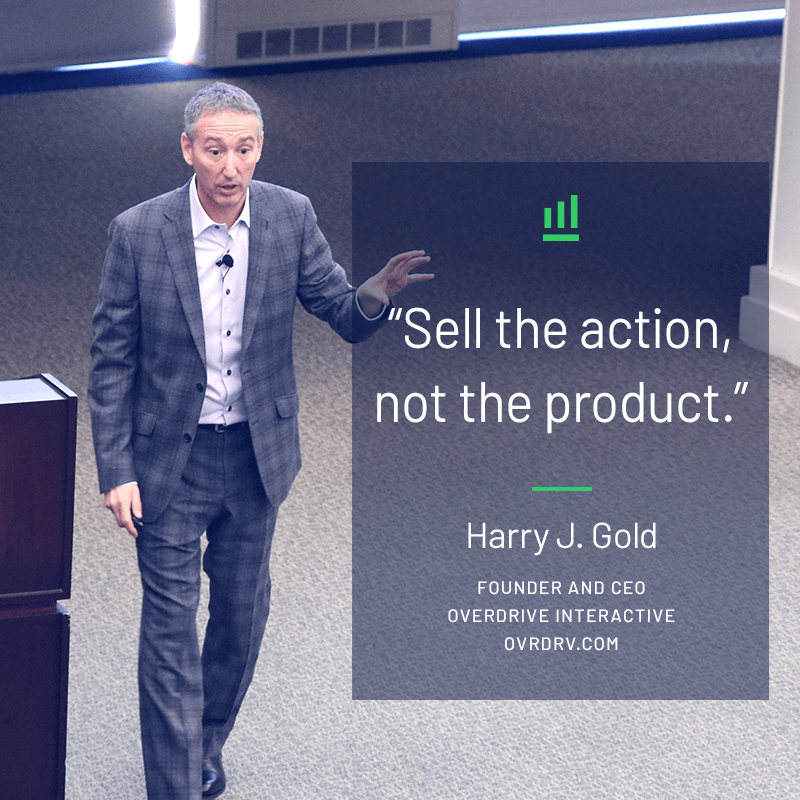 “Sell the action, not the product.”

Harry J. Gold

FOUNDER AND CEO
OVERDRIVE INTERACTIVE
OVRDRV.COM